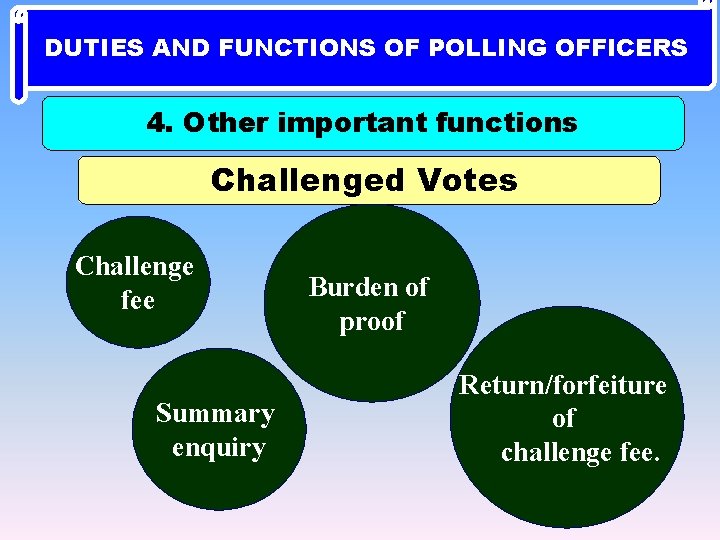 DUTIES AND FUNCTIONS OF POLLING OFFICERS

4. Other important functions

Challenged Votes

Challenge fee

Burden of proof

Summary enquiry

Return/forfeiture of challenge fee.